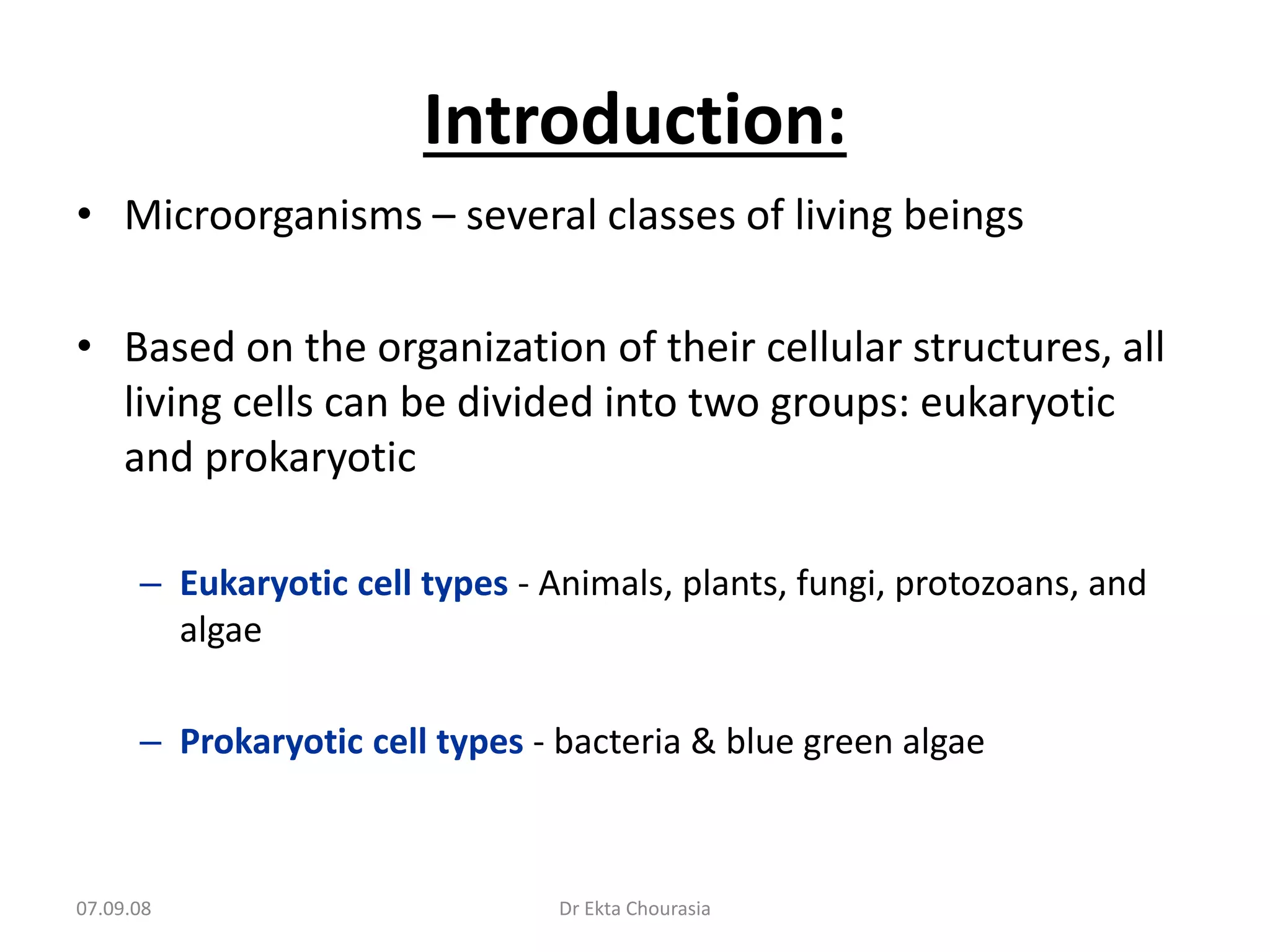 Introduction:

• Microorganisms – several classes of living beings

• Based on the organization of their cellular structures, all living cells can be divided into two groups: eukaryotic and prokaryotic

– Eukaryotic cell types - Animals, plants, fungi, protozoans, and algae

– Prokaryotic cell types - bacteria & blue green algae

07.09.08

Dr Ekta Chourasia